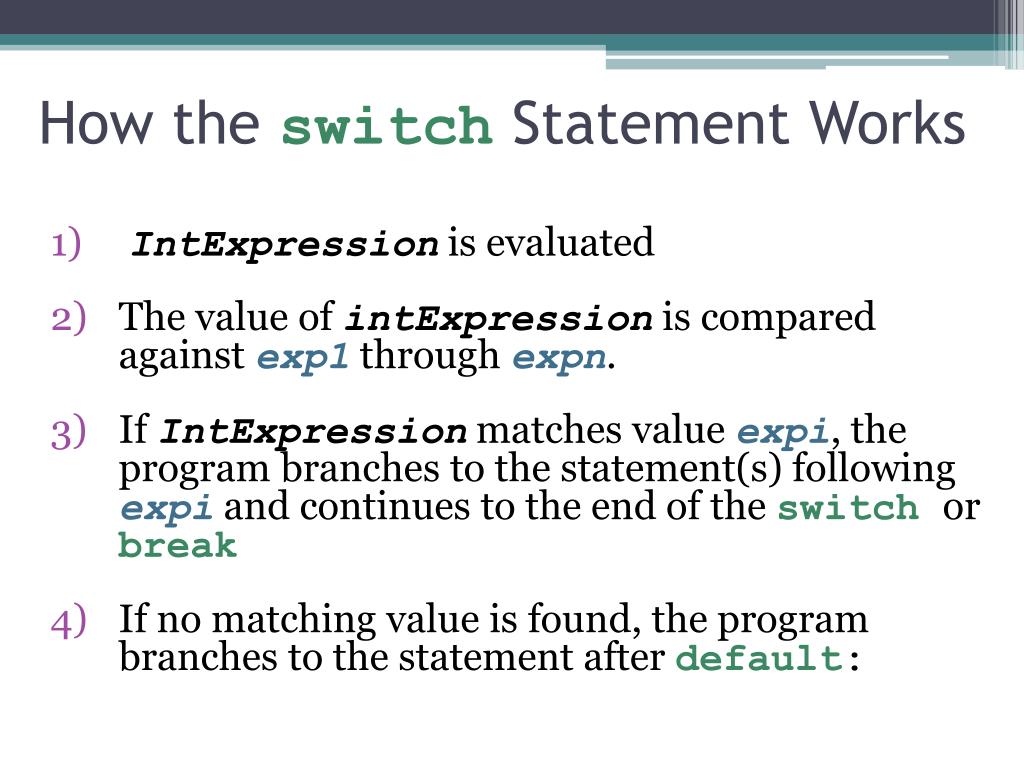 How the switch Statement Works

1) IntExpression is evaluated

2) The value of intExpression is compared against exp1 through expn.

3) If IntExpression matches value expi, the program branches to the statement(s) following expi and continues to the end of the switch or break

4) If no matching value is found, the program branches to the statement after default: